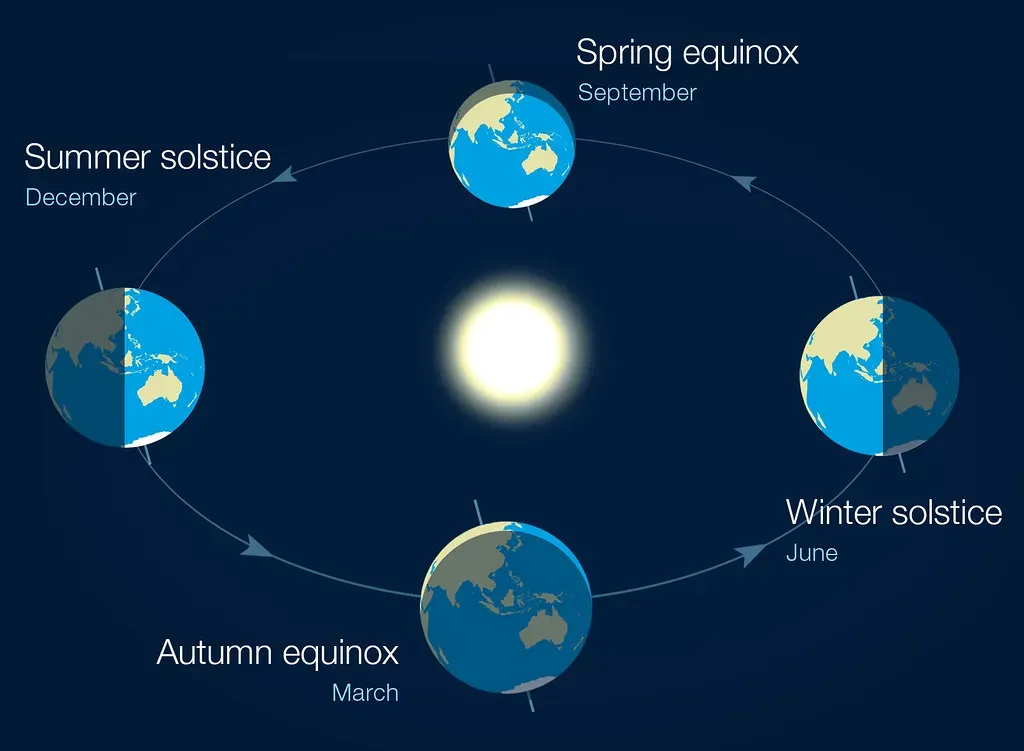 Spring equinox
September

Summer solstice
December

Winter solstice
June

Autumn equinox
March